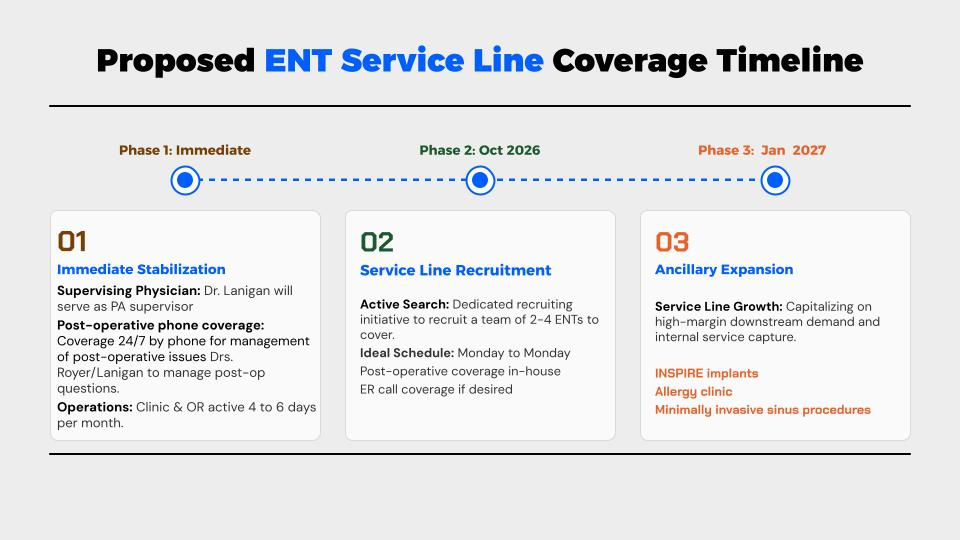 Proposed ENT Service Line Coverage Timeline

Phase 1: Immediate

Phase 2: Oct 2026

Phase 3: Jan 2027

01

Immediate Stabilization

Supervising Physician: Dr. Lanigan will serve as PA supervisor

Post-operative phone coverage: Coverage 24/7 by phone for management of post-operative issues Drs. Royer/Lanigan to manage post-op questions.

Operations: Clinic & OR active 4 to 6 days per month.

02

Service Line Recruitment

Active Search: Dedicated recruiting initiative to recruit a team of 2-4 ENTs to cover.

Ideal Schedule: Monday to Monday

Post-operative coverage in-house

ER call coverage if desired

03

Ancillary Expansion

Service Line Growth: Capitalizing on high-margin downstream demand and internal service capture.

INSPIRE implants

Allergy clinic

Minimally invasive sinus procedures